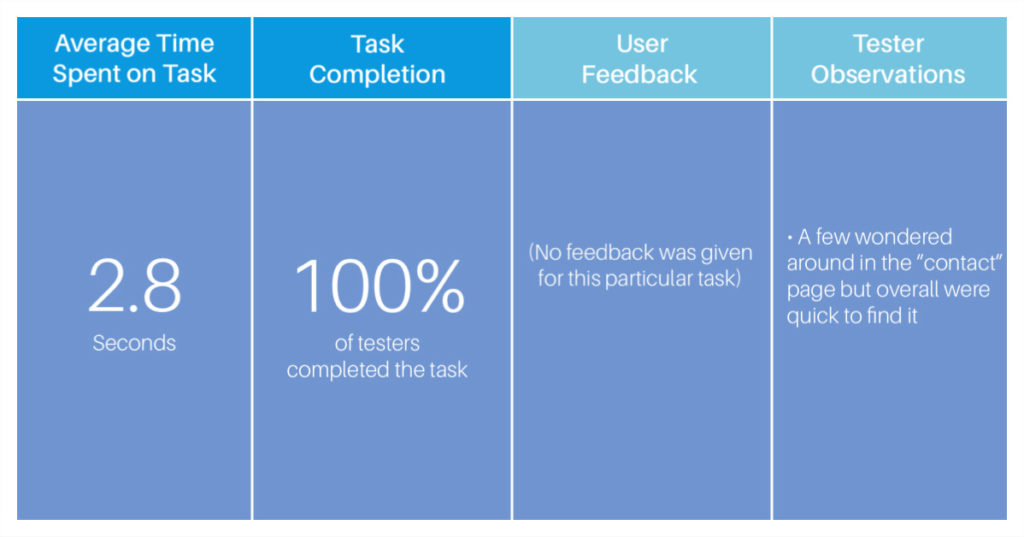 | Average Time Spent on Task | Task Completion | User Feedback | Tester Observations |
|---|---|---|---|
| 2.8 Seconds | 100% of testers completed the task | (No feedback was given for this particular task) | • A few wondered around in the "contact" page but overall were quick to find it |